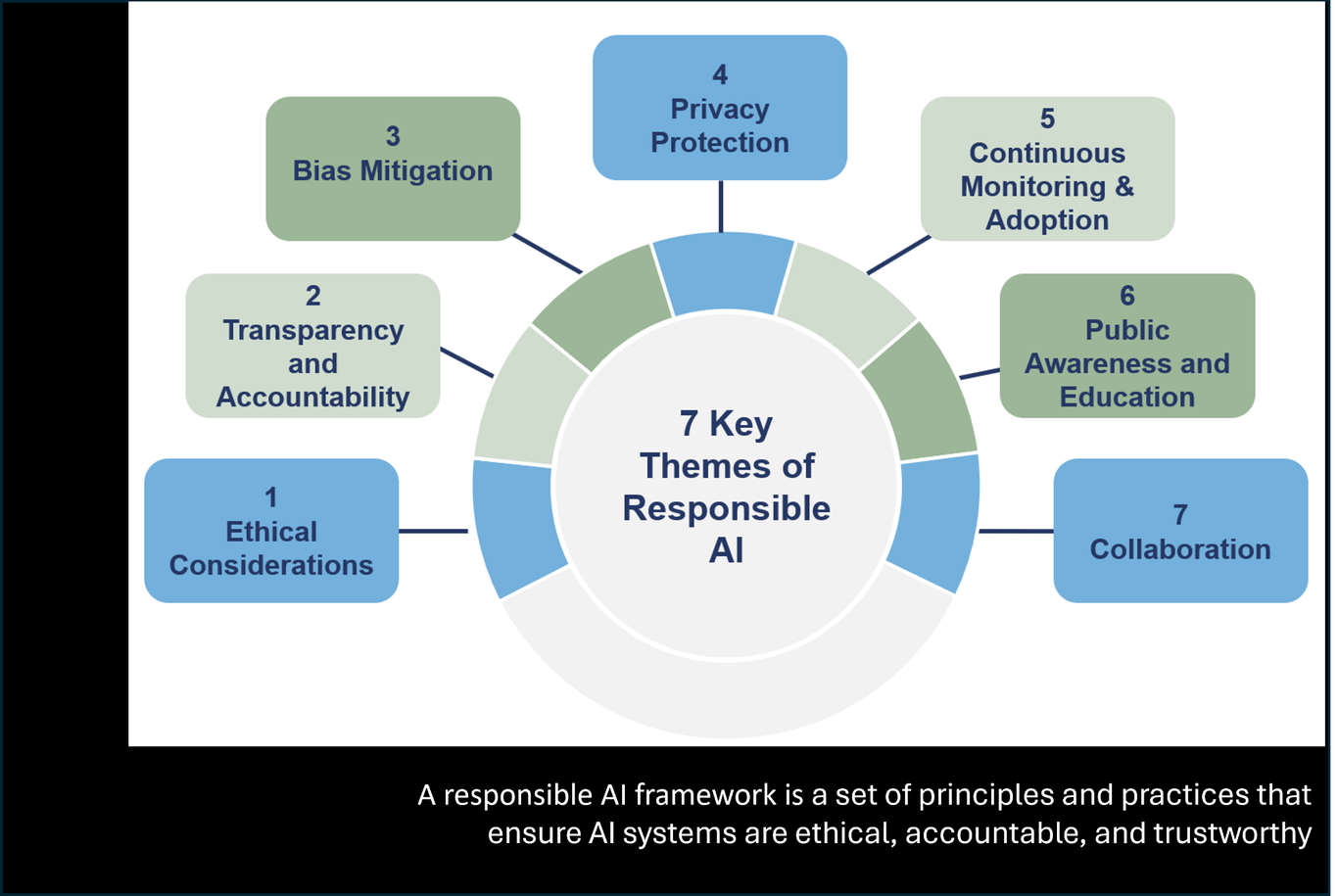 7 Key Themes of Responsible AI

1
Ethical Considerations

2
Transparency and Accountability

3
Bias Mitigation

4
Privacy Protection

5
Continuous Monitoring & Adoption

6
Public Awareness and Education

7
Collaboration

A responsible AI framework is a set of principles and practices that ensure AI systems are ethical, accountable, and trustworthy